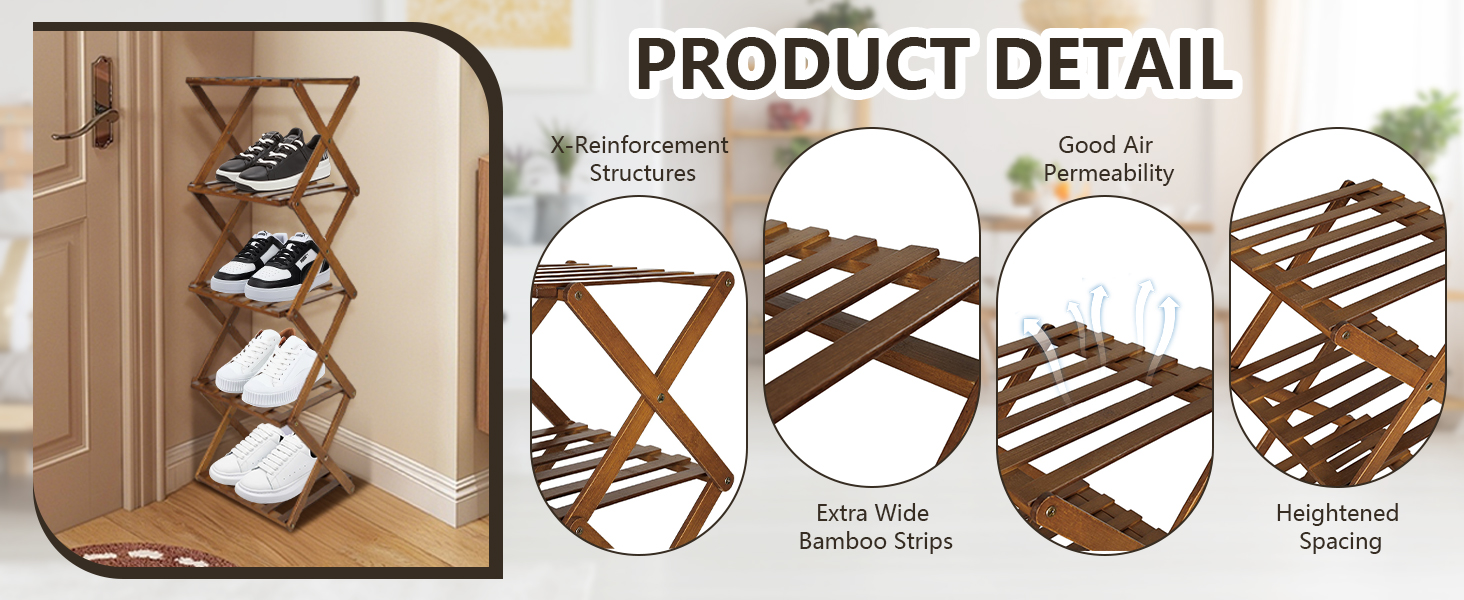 PRODUCT DETAIL

X-Reinforcement Structures

Extra Wide Bamboo Strips

Good Air Permeability

Heightened Spacing